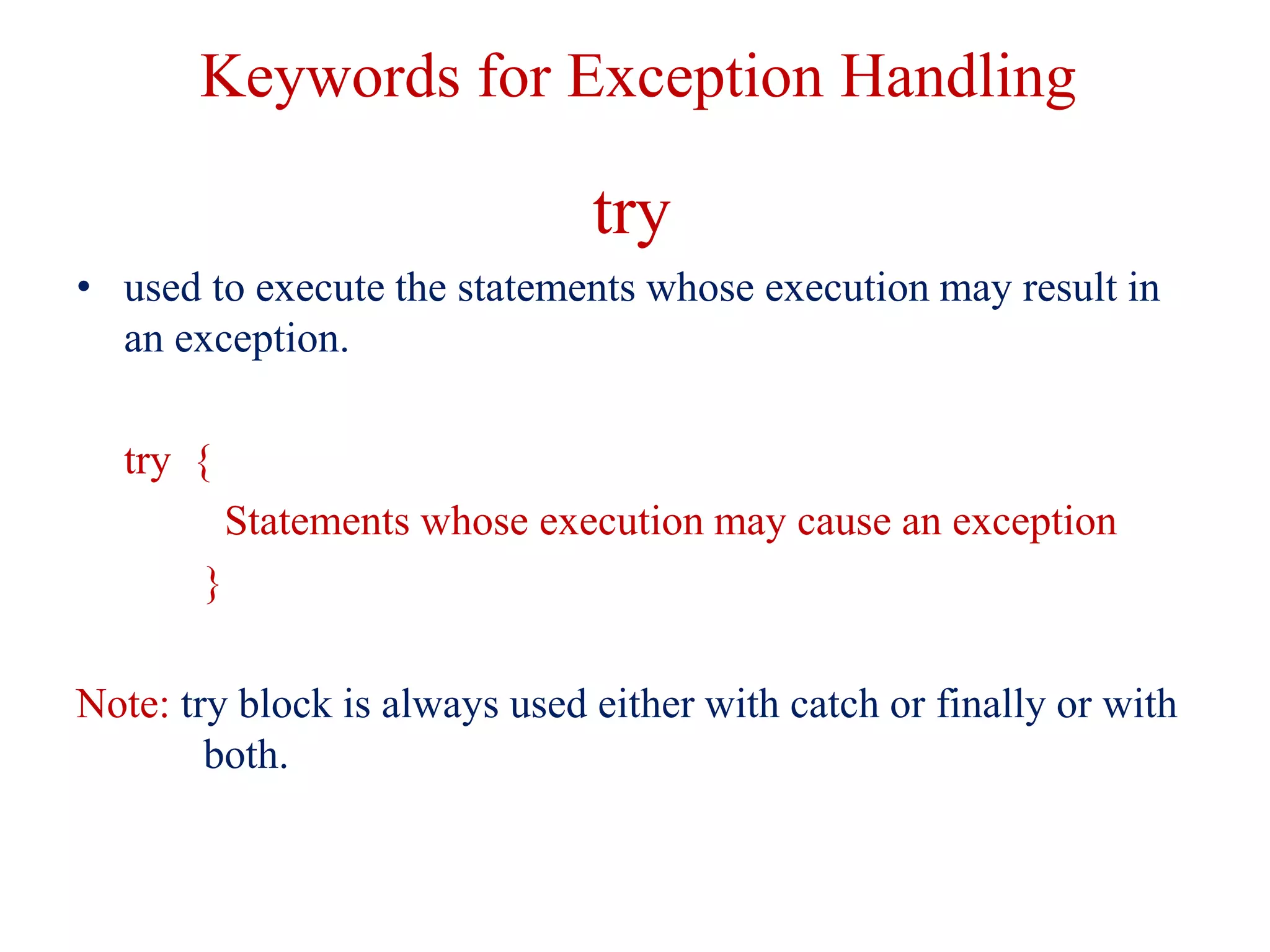 Keywords for Exception Handling

try

• used to execute the statements whose execution may result in an exception.

try {
Statements whose execution may cause an exception
}

Note: try block is always used either with catch or finally or with both.